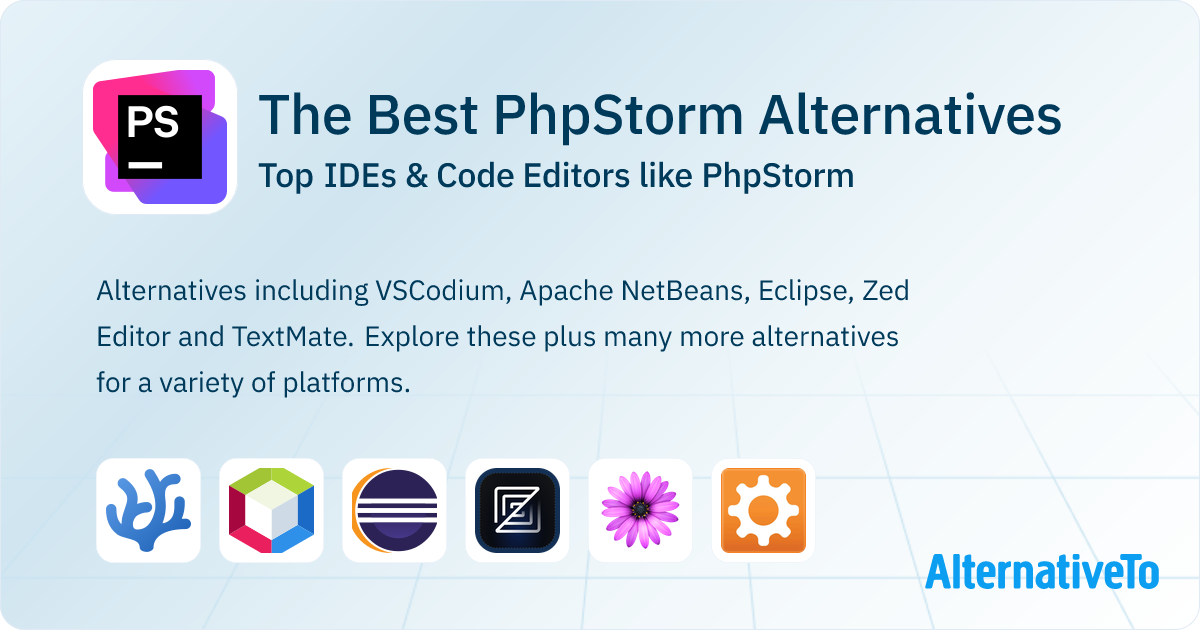 PS

The Best PhpStorm Alternatives

Top IDEs & Code Editors like PhpStorm

Alternatives including VSCodium, Apache NetBeans, Eclipse, Zed Editor and TextMate. Explore these plus many more alternatives for a variety of platforms.

AlternativeTo